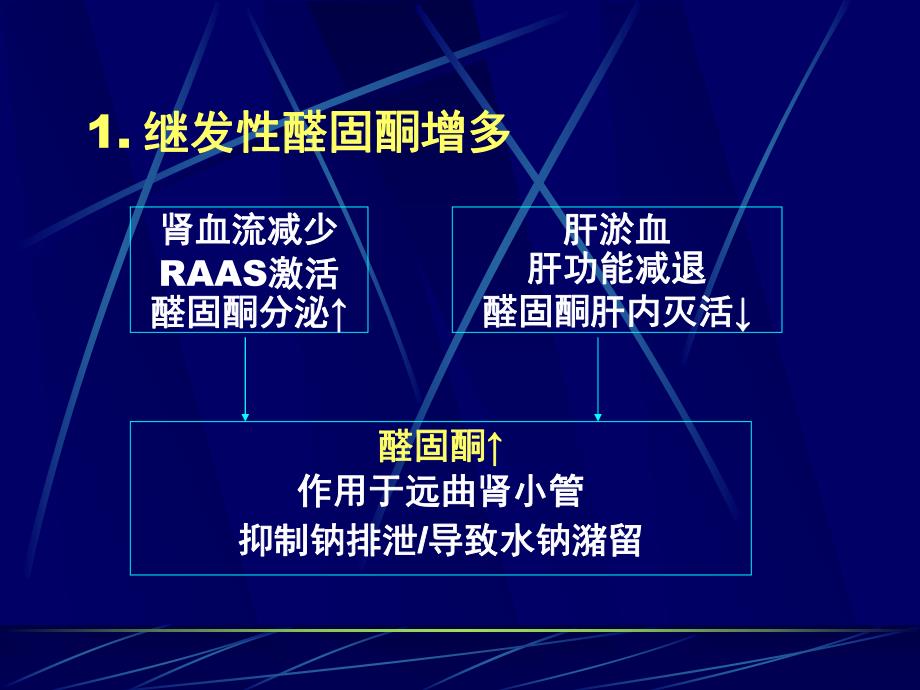 1. 继发性醛固酮增多

肾血流减少
RAAS激活
醛固酮分泌↑

肝淤血
肝功能减退
醛固酮肝内灭活↓

醛固酮↑
作用于远曲肾小管
抑制钠排泄/导致水钠潴留